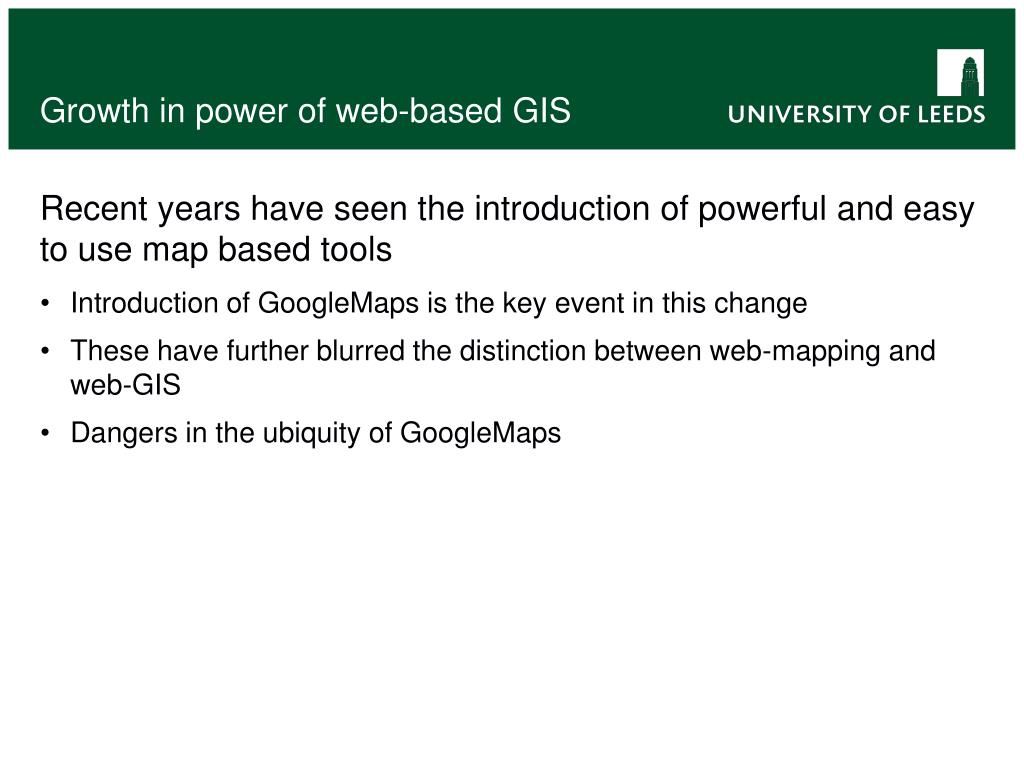 Growth in power of web-based GIS

UNIVERSITY OF LEEDS

Recent years have seen the introduction of powerful and easy to use map based tools

• Introduction of GoogleMaps is the key event in this change

• These have further blurred the distinction between web-mapping and web-GIS

• Dangers in the ubiquity of GoogleMaps